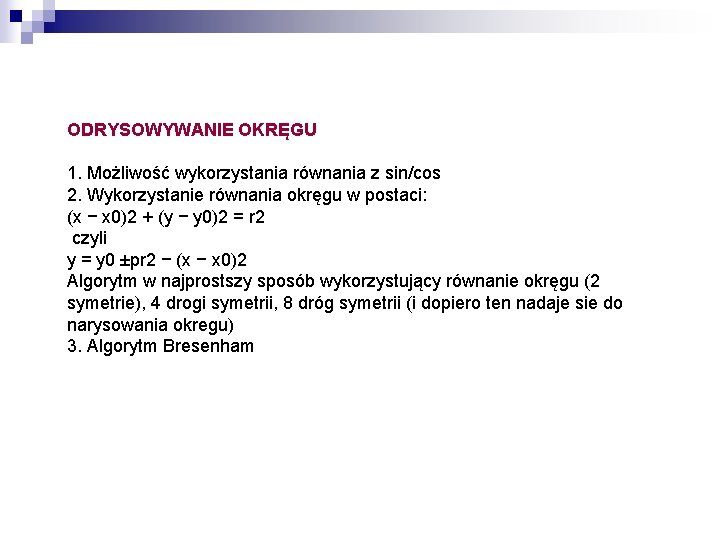 ODRYSOWYWANIE OKRĘGU

1. Możliwość wykorzystania równania z sin/cos
2. Wykorzystanie równania okręgu w postaci:
(x − x0)2 + (y − y0)2 = r2
czyli
y = y0 ±pr2 − (x − x0)2
Algorytm w najprostszy sposób wykorzystujący równanie okręgu (2 symetrie), 4 drogi symetrii, 8 dróg symetrii (i dopiero ten nadaje sie do narysowania okregu)
3. Algorytm Bresenham